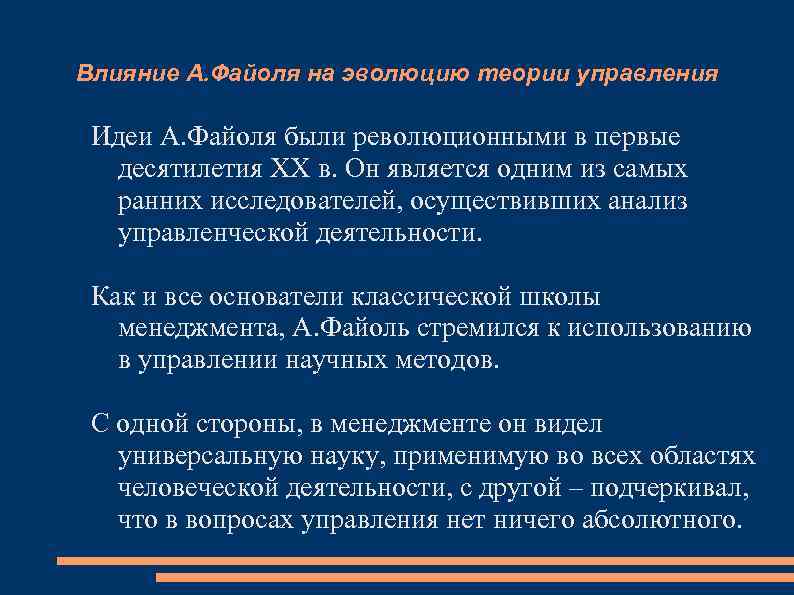 Влияние А.Файоля на эволюцию теории управления

Идеи А.Файоля были революционными в первые десятилетия XX в. Он является одним из самых ранних исследователей, осуществивших анализ управленческой деятельности.

Как и все основатели классической школы менеджмента, А.Файоль стремился к использованию в управлении научных методов.

С одной стороны, в менеджменте он видел универсальную науку, применимую во всех областях человеческой деятельности, с другой – подчеркивал, что в вопросах управления нет ничего абсолютного.